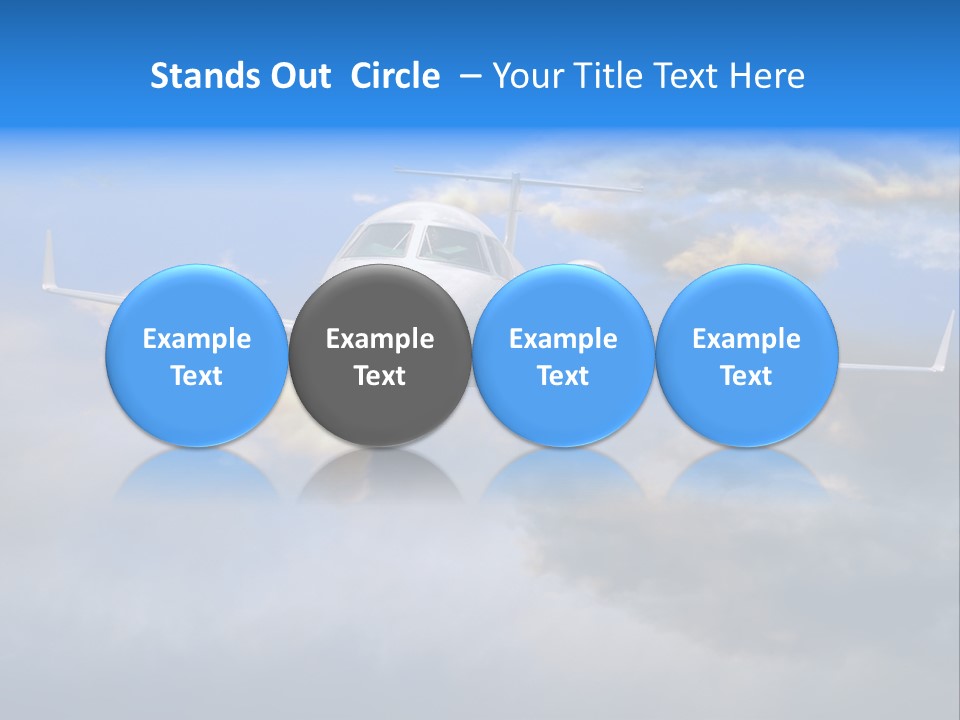 Stands Out Circle – Your Title Text Here

Example Text

Example Text

Example Text

Example Text